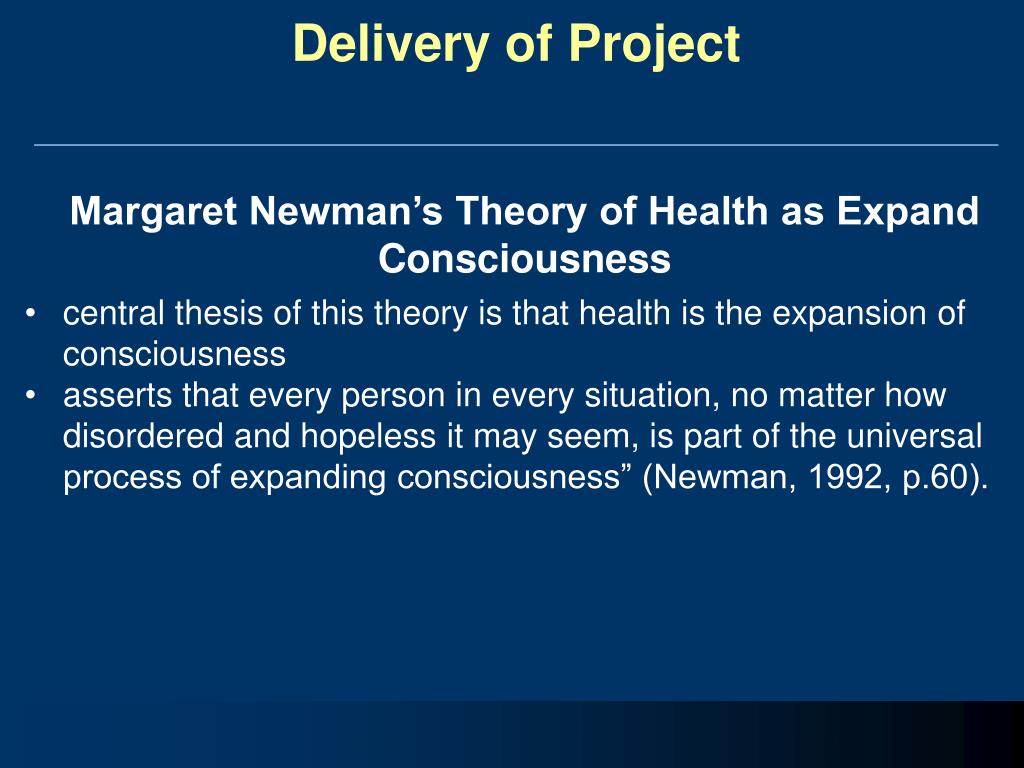 Delivery of Project

Margaret Newman’s Theory of Health as Expand Consciousness

• central thesis of this theory is that health is the expansion of consciousness
• asserts that every person in every situation, no matter how disordered and hopeless it may seem, is part of the universal process of expanding consciousness” (Newman, 1992, p.60).